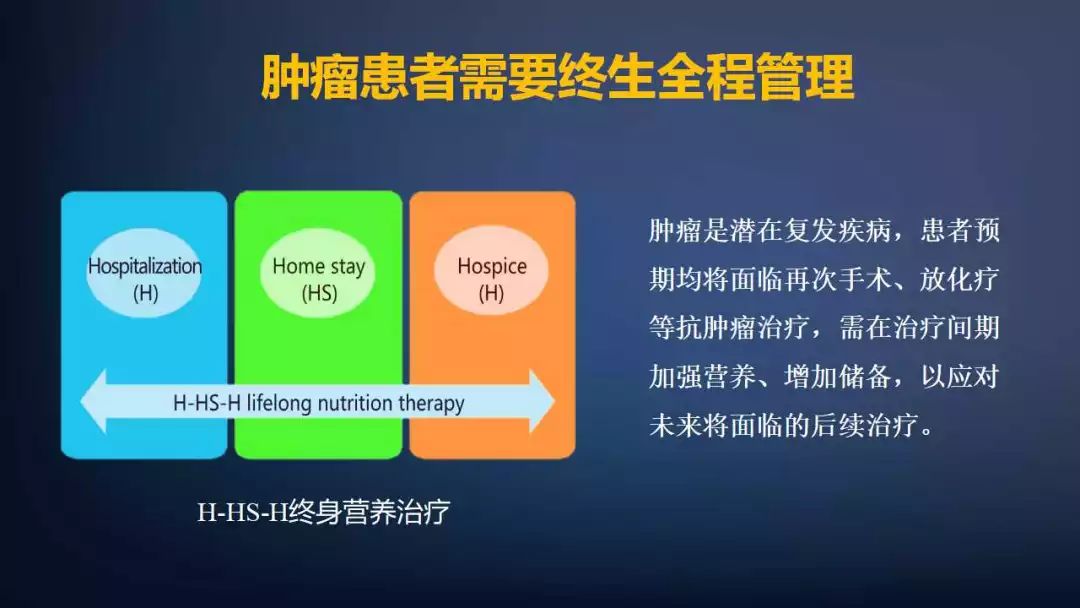 肿瘤患者需要终生全程管理

Hospitalization (H)

Home stay (HS)

Hospice (H)

H-HS-H lifelong nutrition therapy

H-HS-H终身营养治疗

肿瘤是潜在复发疾病，患者预期均将面临再次手术、放化疗等抗肿瘤治疗，需在治疗间期加强营养、增加储备，以应对未来将面临的后续治疗。